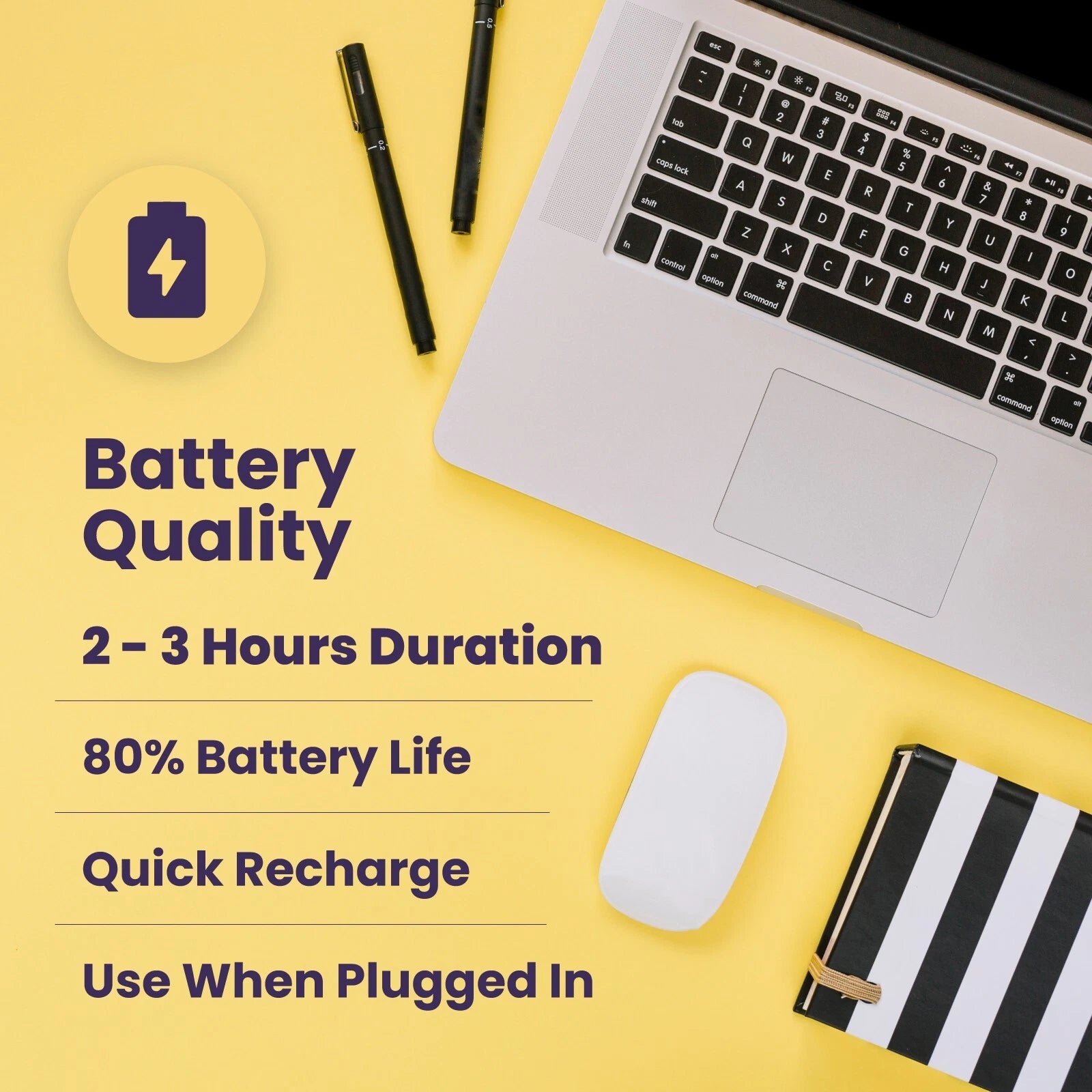 Battery Quality

2 - 3 Hours Duration

80% Battery Life

Quick Recharge

Use When Plugged In